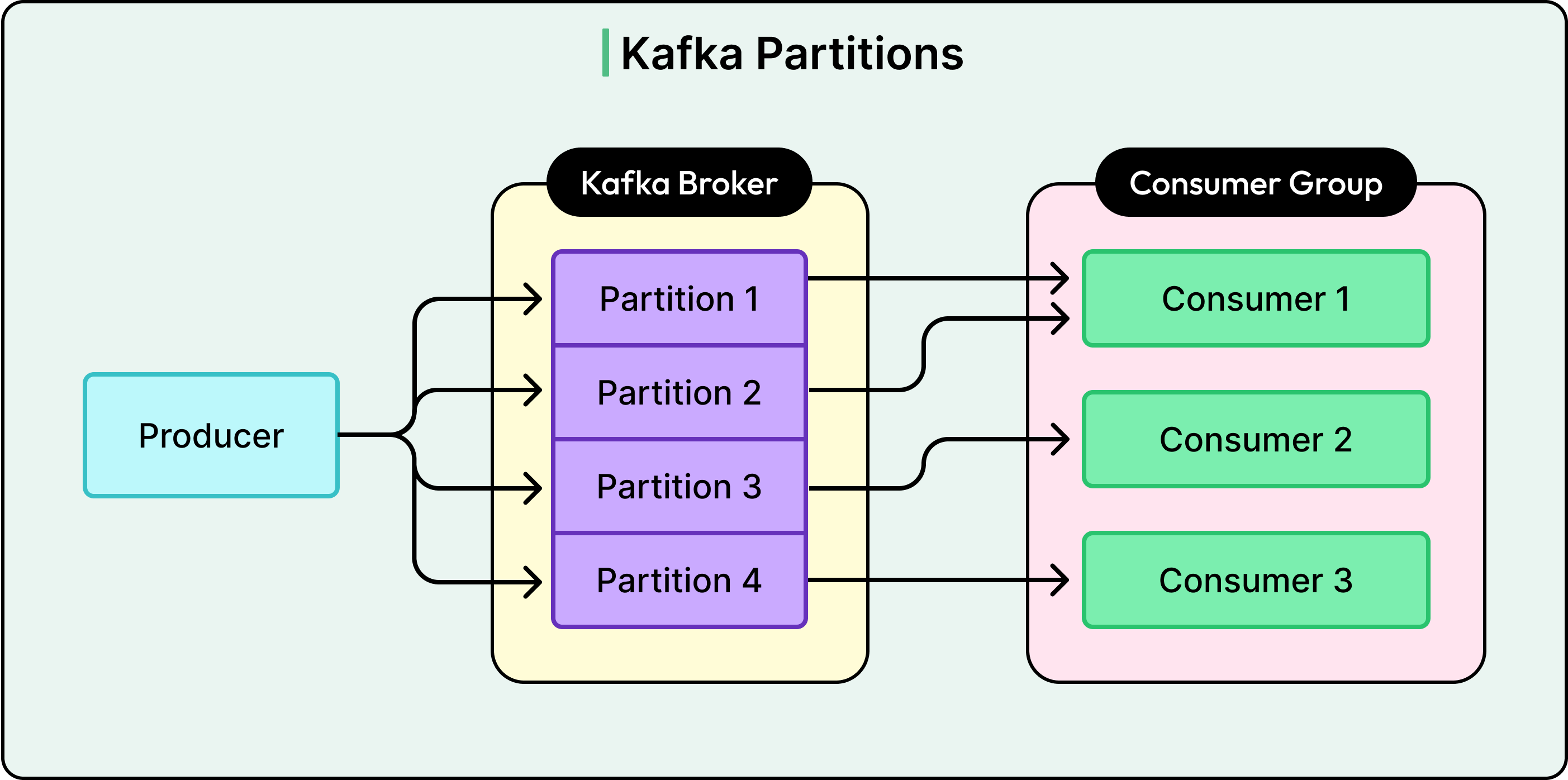 Kafka Partitions

Producer

Kafka Broker

Partition 1

Partition 2

Partition 3

Partition 4

Consumer Group

Consumer 1

Consumer 2

Consumer 3